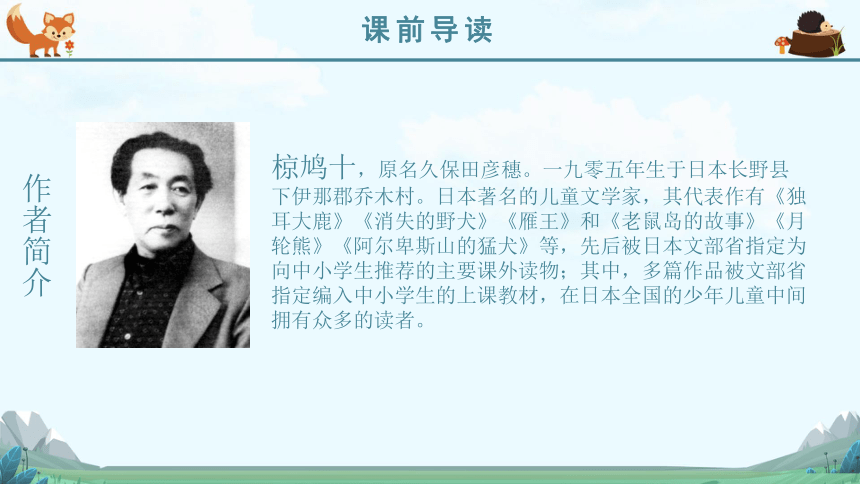 课前导读

作者简介

椋鸠十，原名久保田彦穗。一九零五年生于日本长野县下伊那郡乔木村。日本著名的儿童文学家，其代表作有《独耳大鹿》《消失的野犬》《雁王》和《老鼠岛的故事》《月轮熊》《阿尔卑斯山的猛犬》等，先后被日本文部省指定为向中小学生推荐的主要课外读物；其中，多篇作品被文部省指定编入中小学生的上课教材，在日本全国的少年儿童中间拥有众多的读者。